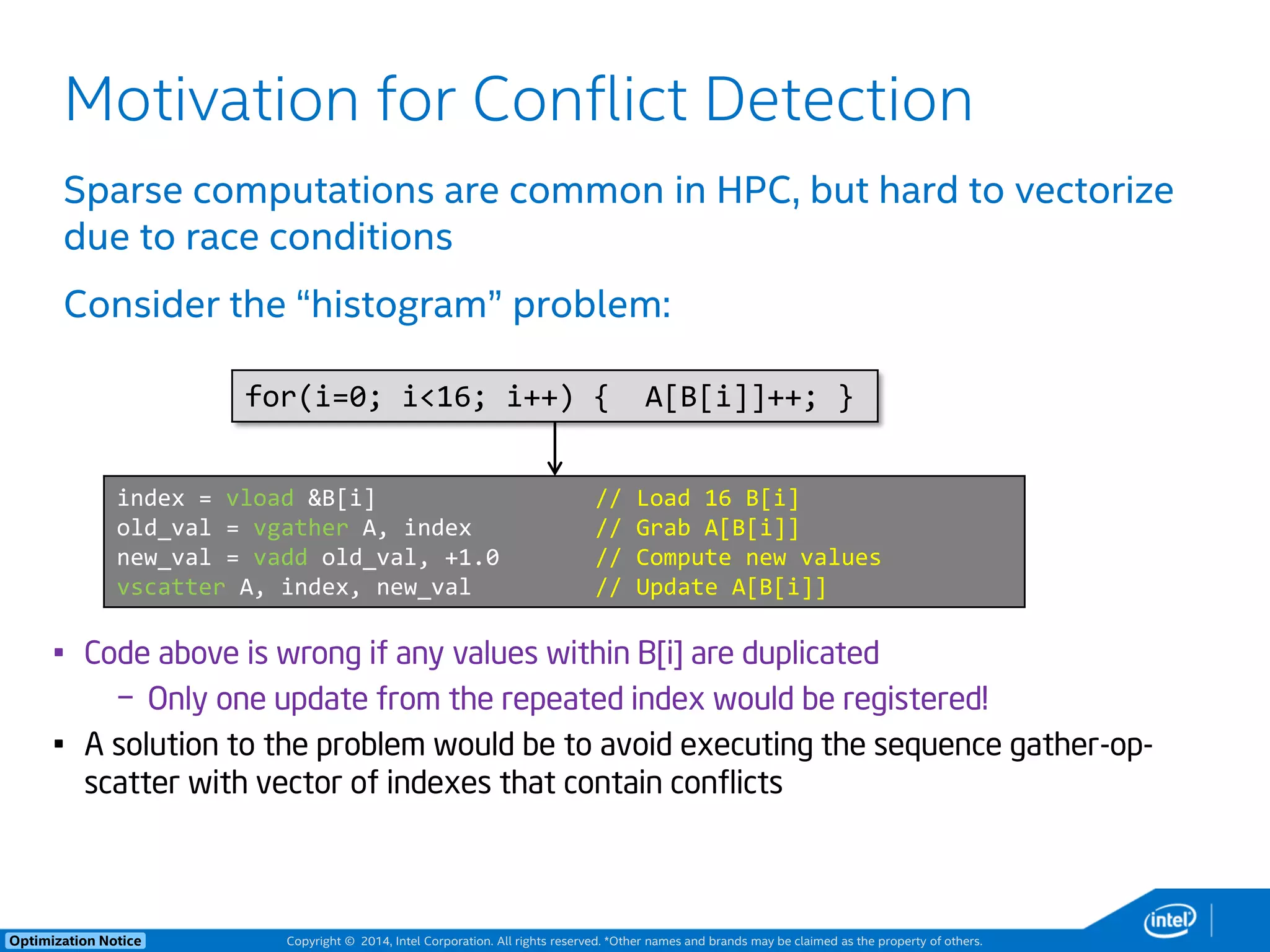 Motivation for Conflict Detection

Sparse computations are common in HPC, but hard to vectorize due to race conditions

Consider the “histogram” problem:

for(i=0; i<16; i++) { A[B[i]]++; }

index = vload &B[i] // Load 16 B[i]
old_val = vgather A, index // Grab A[B[i]]
new_val = vadd old_val, +1.0 // Compute new values
vscatter A, index, new_val // Update A[B[i]]

▪ Code above is wrong if any values within B[i] are duplicated
 – Only one update from the repeated index would be registered!
▪ A solution to the problem would be to avoid executing the sequence gather-op-scatter with vector of indexes that contain conflicts

Optimization Notice
Copyright © 2014, Intel Corporation. All rights reserved. *Other names and brands may be claimed as the property of others.
intel